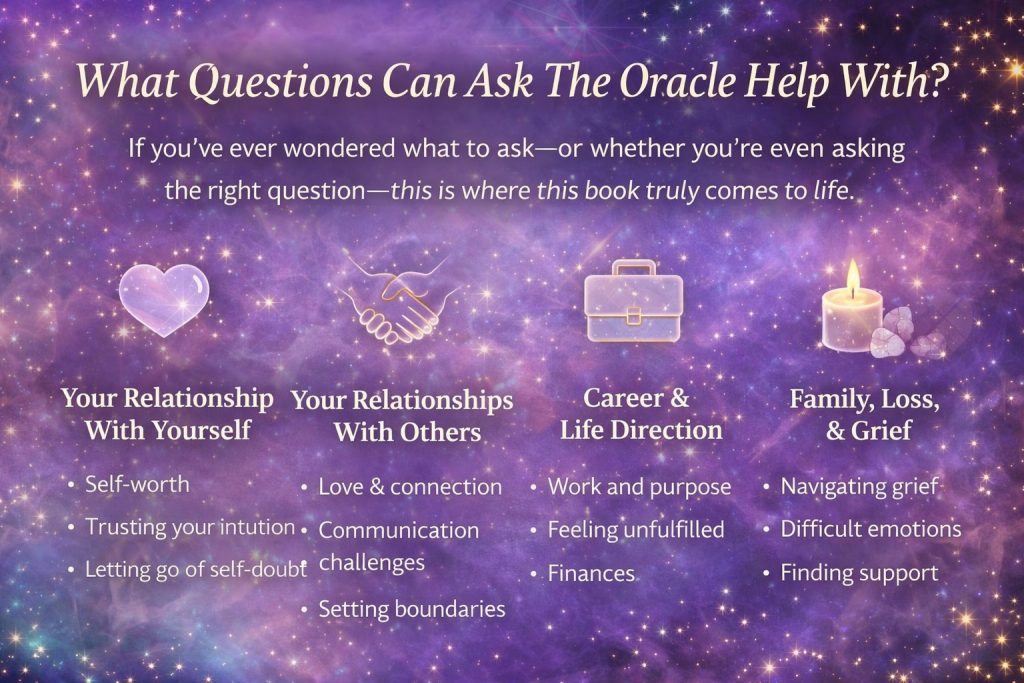 What Questions Can Ask The Oracle Help With?

If you've ever wondered what to ask—or whether you're even asking the right question—this is where this book truly comes to life.

Your Relationship With Yourself

• Self-worth
• Trusting your intution
• Letting go of self-doubt

Your Relationships With Others

• Love & connection
• Communication challenges
• Setting boundaries

Career & Life Direction

• Work and purpose
• Feeling unfulfilled
• Finances

Family, Loss, & Grief

• Navigating grief
• Difficult emotions
• Finding support